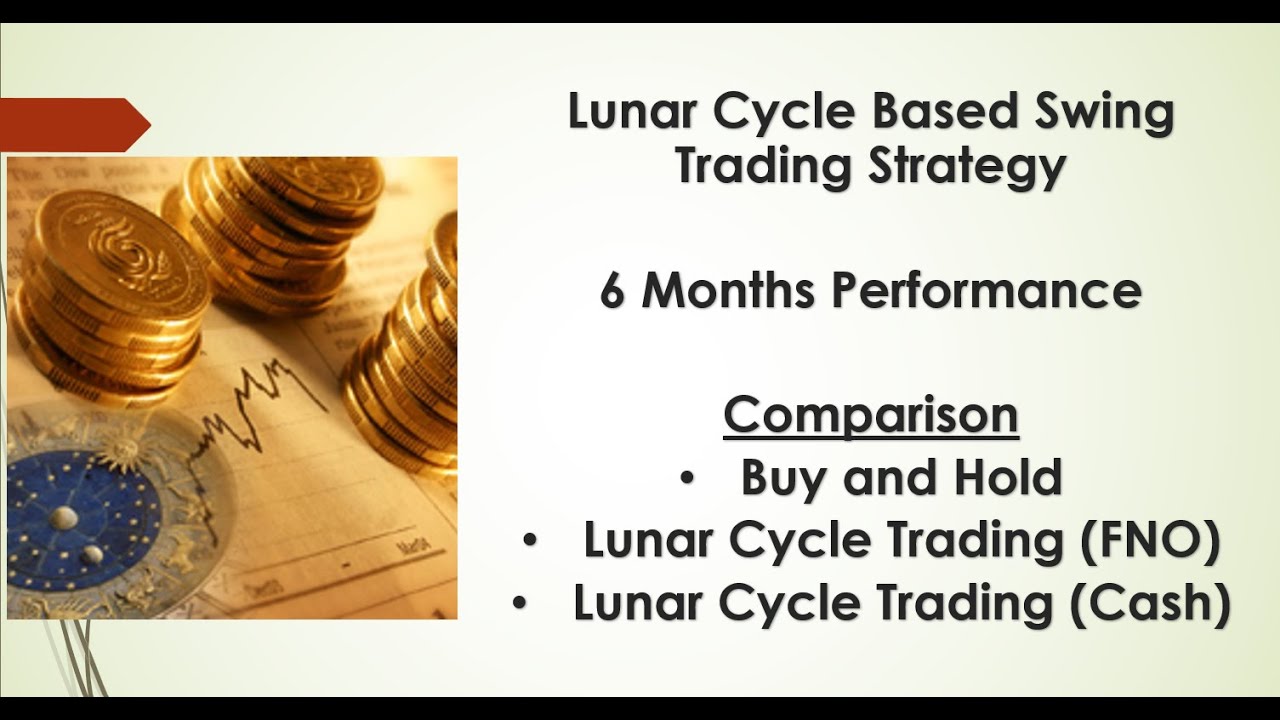 Lunar Cycle Based Swing Trading Strategy

6 Months Performance

Comparison
• Buy and Hold
• Lunar Cycle Trading (FNO)
• Lunar Cycle Trading (Cash)